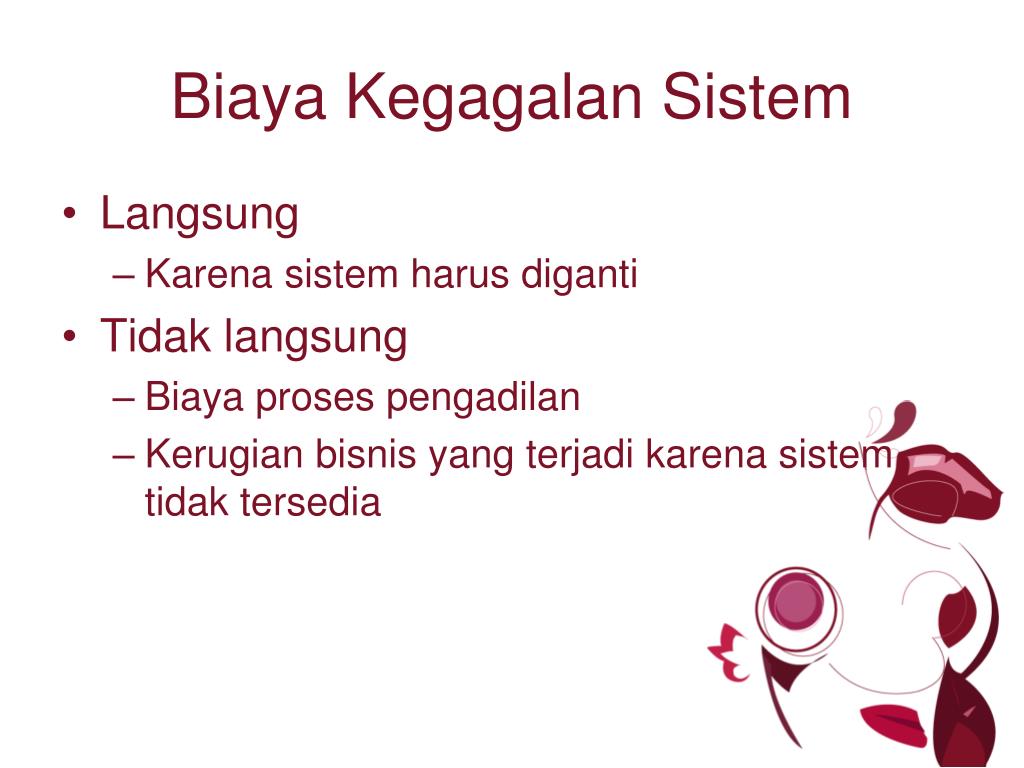 Biaya Kegagalan Sistem

• Langsung
– Karena sistem harus diganti
• Tidak langsung
– Biaya proses pengadilan
– Kerugian bisnis yang terjadi karena sistem tidak tersedia